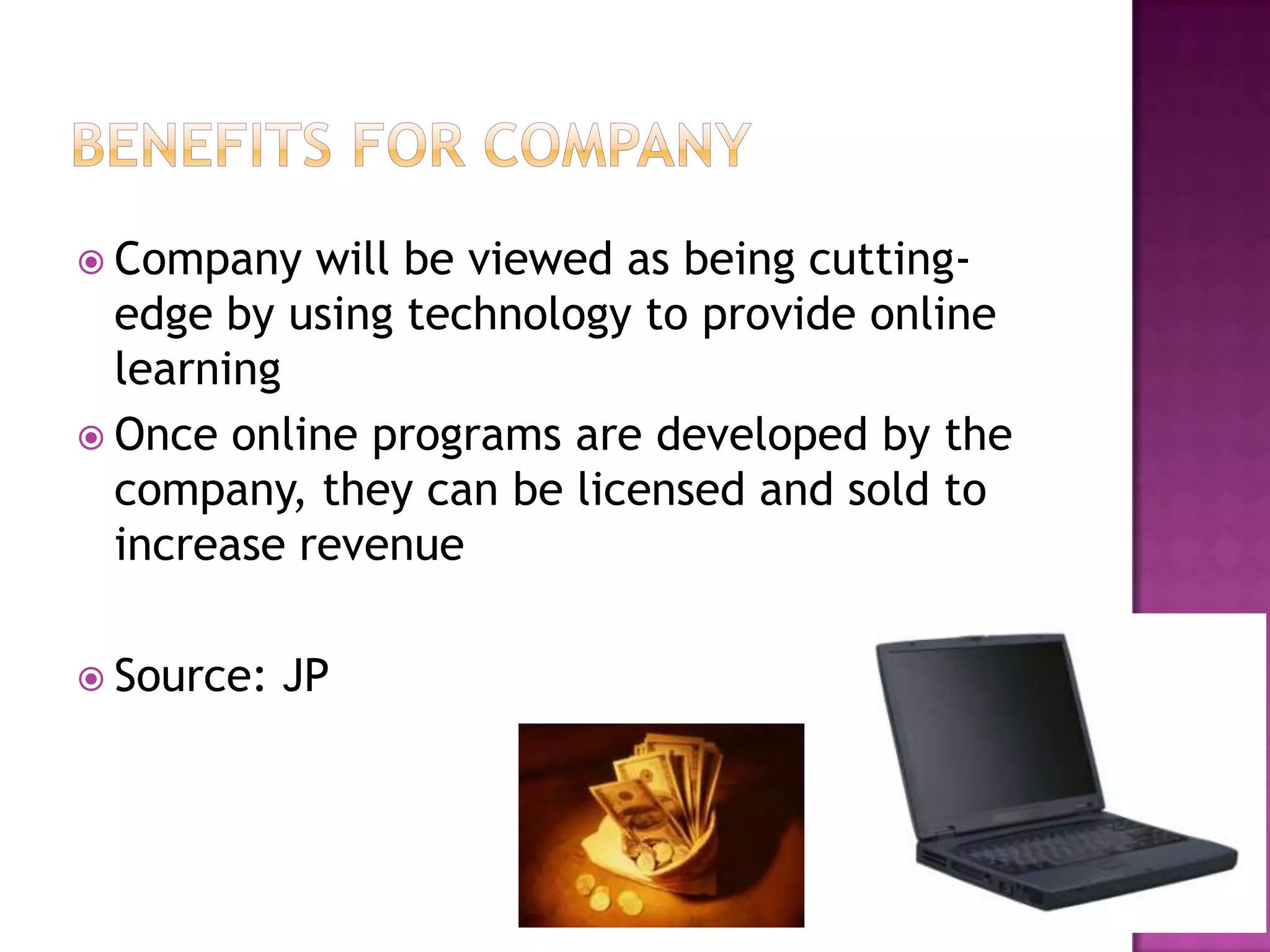 BENEFITS FOR COMPANY

Company will be viewed as being cutting-edge by using technology to provide online learning

Once online programs are developed by the company, they can be licensed and sold to increase revenue

Source: JP